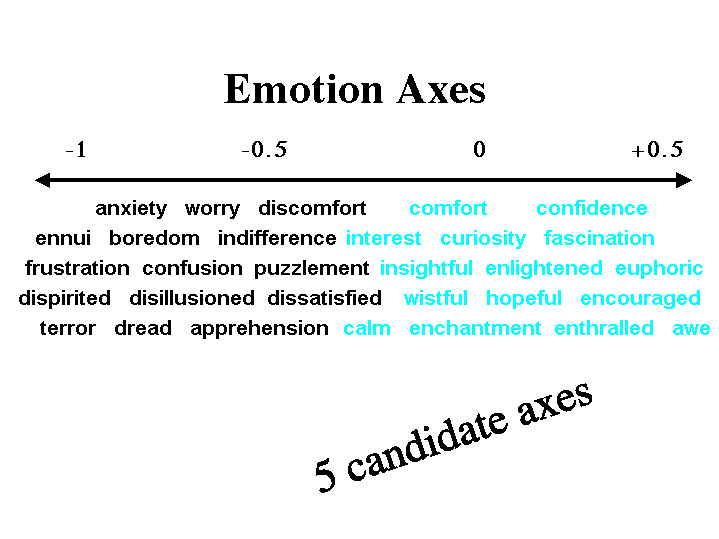 Emotion Axes

-1 -0.5 0 +0.5

anxiety worry discomfort comfort confidence
ennui boredom indifference interest curiosity fascination
frustration confusion puzzlement insightful enlightened euphoric
dispirited disillusioned dissatisfied wistful hopeful encouraged
terror dread apprehension calm enchantment enthralled awe

5 candidate axes